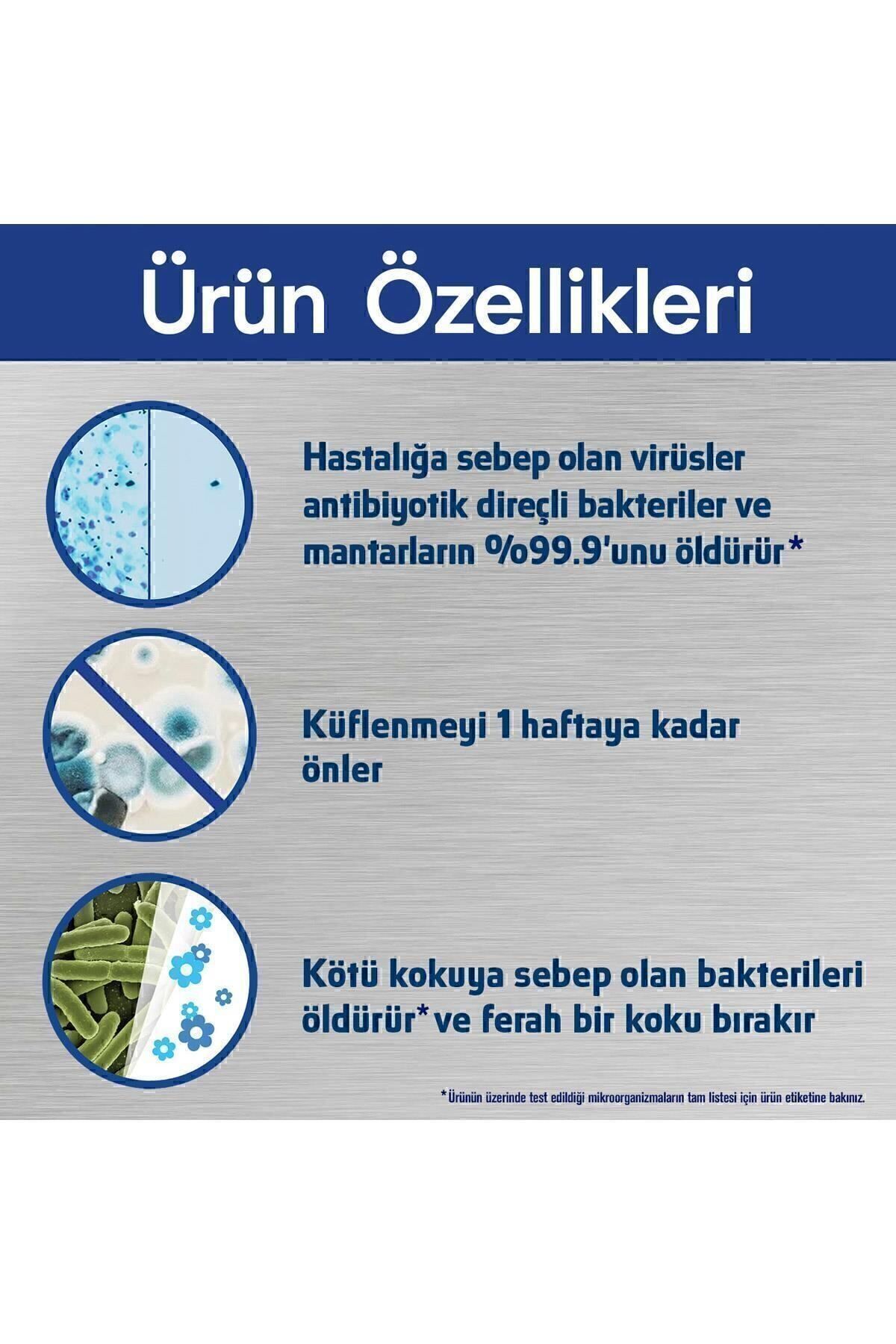 Ürün Özellikleri

Hastalığa sebep olan virüsler antibiyotik direçli bakteriler ve mantarların %99.9'unu öldürür*

Küflenmeyi 1 haftaya kadar önler

Kötü kokuya sebep olan bakterileri öldürür* ve ferah bir koku bırakır

*Ürünün üzerinde test edildiği mikroorganizmaların tam listesi için ürün etiketine bakınız.